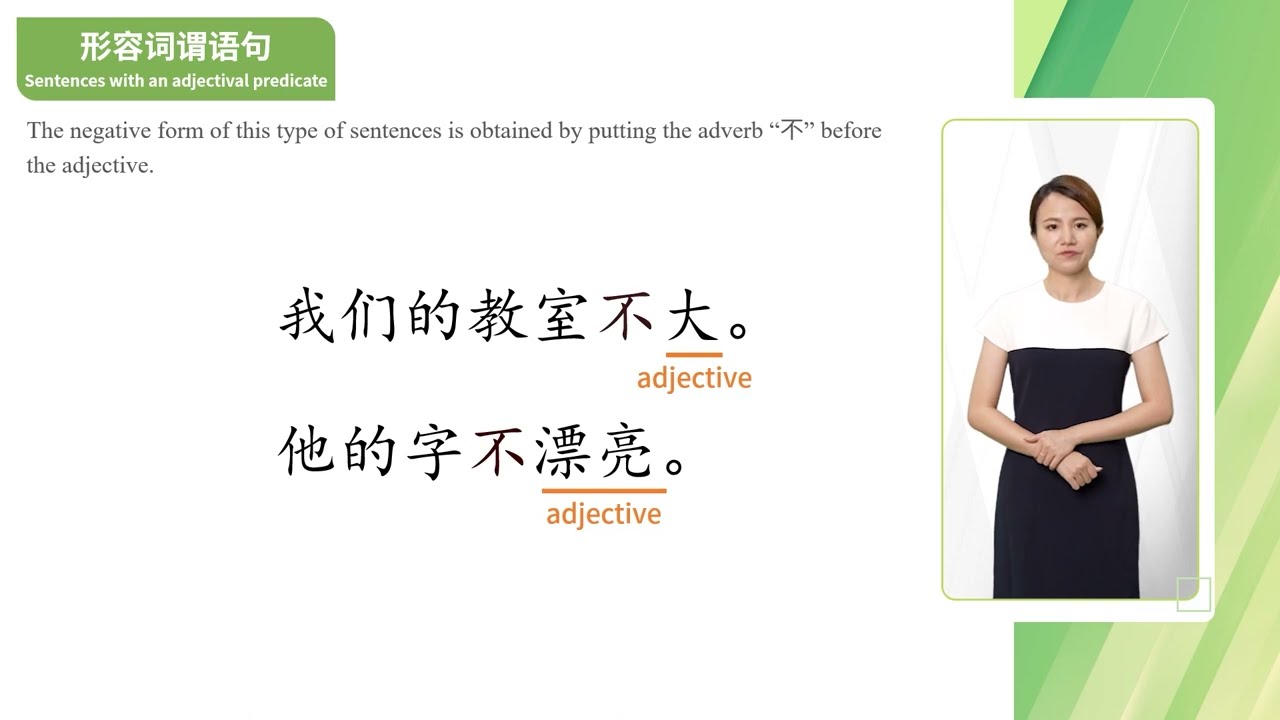 形容词谓语句
Sentences with an adjectival predicate

The negative form of this type of sentences is obtained by putting the adverb “不” before the adjective.

我们的教室不大。
adjective

他的字不漂亮。
adjective